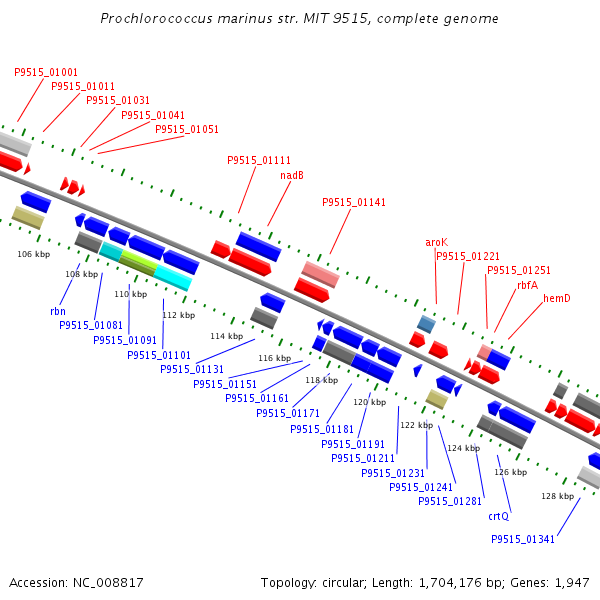 Prochlorococcus marinus str. MIT 9515, complete genome

P9515_01001
P9515_01011
P9515_01031
P9515_01041
P9515_01051
P9515_01111
nadB
P9515_01141
aroK
P9515_01221
P9515_01251
rbfA
hemD

106 kbp
108 kbp
110 kbp
112 kbp
114 kbp
116 kbp
118 kbp
120 kbp
122 kbp
124 kbp
126 kbp
128 kbp

rbn
P9515_01081
P9515_01091
P9515_01101
P9515_01131
P9515_01151
P9515_01161
P9515_01171
P9515_01181
P9515_01191
P9515_01211
P9515_01231
P9515_01241
P9515_01281
crtQ
P9515_01341

Accession: NC_008817

Topology: circular; Length: 1,704,176 bp; Genes: 1,947